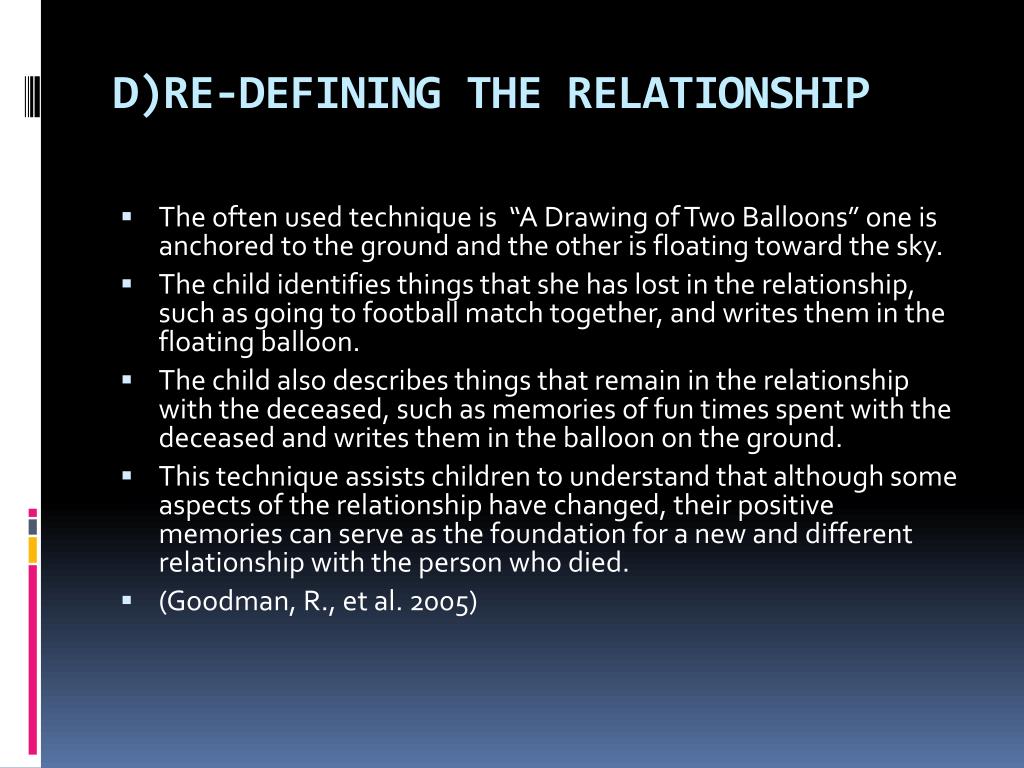 D)RE-DEFINING THE RELATIONSHIP

• The often used technique is "A Drawing of Two Balloons" one is anchored to the ground and the other is floating toward the sky.
• The child identifies things that she has lost in the relationship, such as going to football match together, and writes them in the floating balloon.
• The child also describes things that remain in the relationship with the deceased, such as memories of fun times spent with the deceased and writes them in the balloon on the ground.
• This technique assists children to understand that although some aspects of the relationship have changed, their positive memories can serve as the foundation for a new and different relationship with the person who died.
• (Goodman, R., et al. 2005)